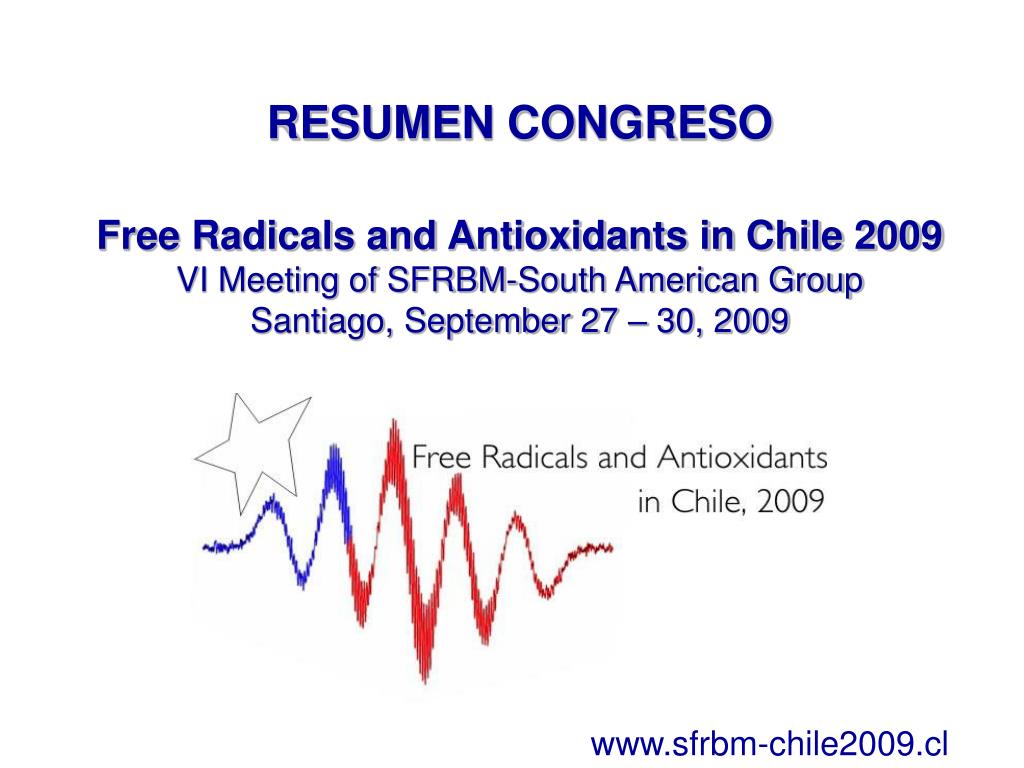 RESUMEN CONGRESO

Free Radicals and Antioxidants in Chile 2009
VI Meeting of SFRBM-South American Group
Santiago, September 27 – 30, 2009

Free Radicals and Antioxidants
in Chile, 2009

www.sfrbm-chile2009.cl